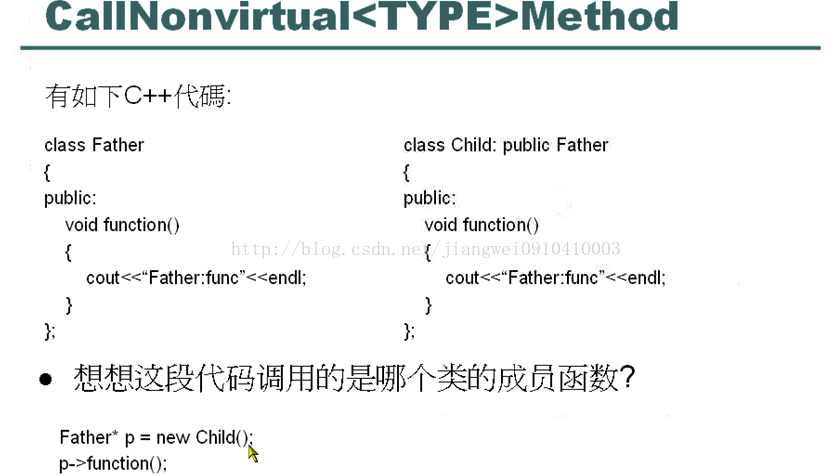 CallNonvirtual<TYPE>Method

有如下C++代碼:

class Father
{
public:
void function()
{
cout<<“Father:func”<<endl;
}
};

class Child: public Father
{
public:
void function()
{
cout<<“Father:func”<<endl;
}
};

http://blog.csdn.net/jiangwei0910410003

● 想想这段代码调用的是哪个类的成员函数?

Father* p = new Child();
p->function();